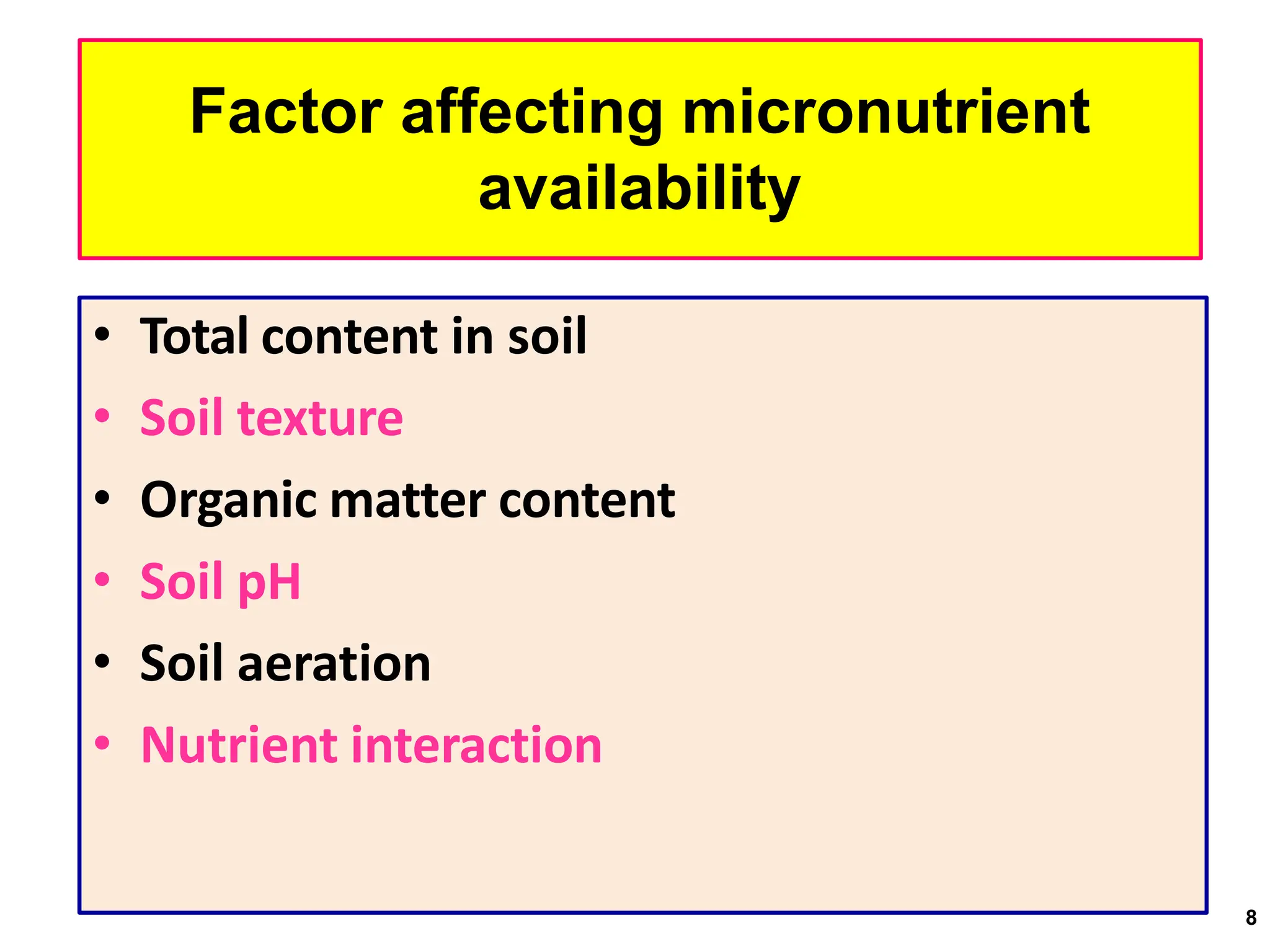 Factor affecting micronutrient availability

• Total content in soil
• Soil texture
• Organic matter content
• Soil pH
• Soil aeration
• Nutrient interaction

8